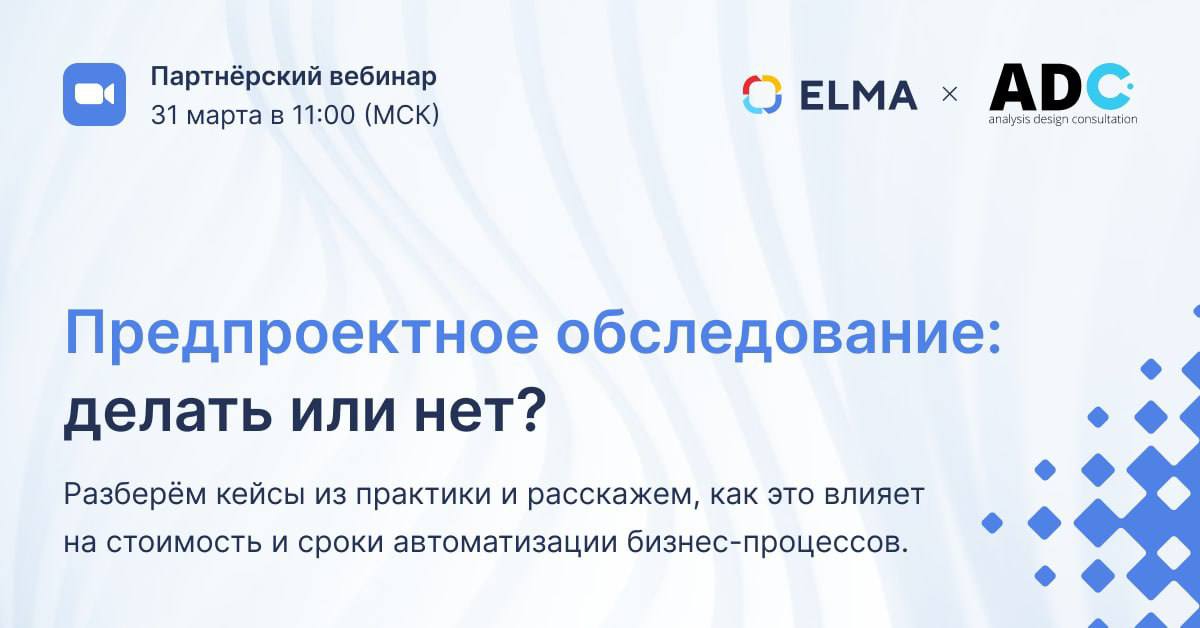 Партнёрский вебинар
31 марта в 11:00 (МСК)

ELMA × ADC
analysis design consultation

Предпроектное обследование:
делать или нет?

Разберём кейсы из практики и расскажем, как это влияет на стоимость и сроки автоматизации бизнес-процессов.